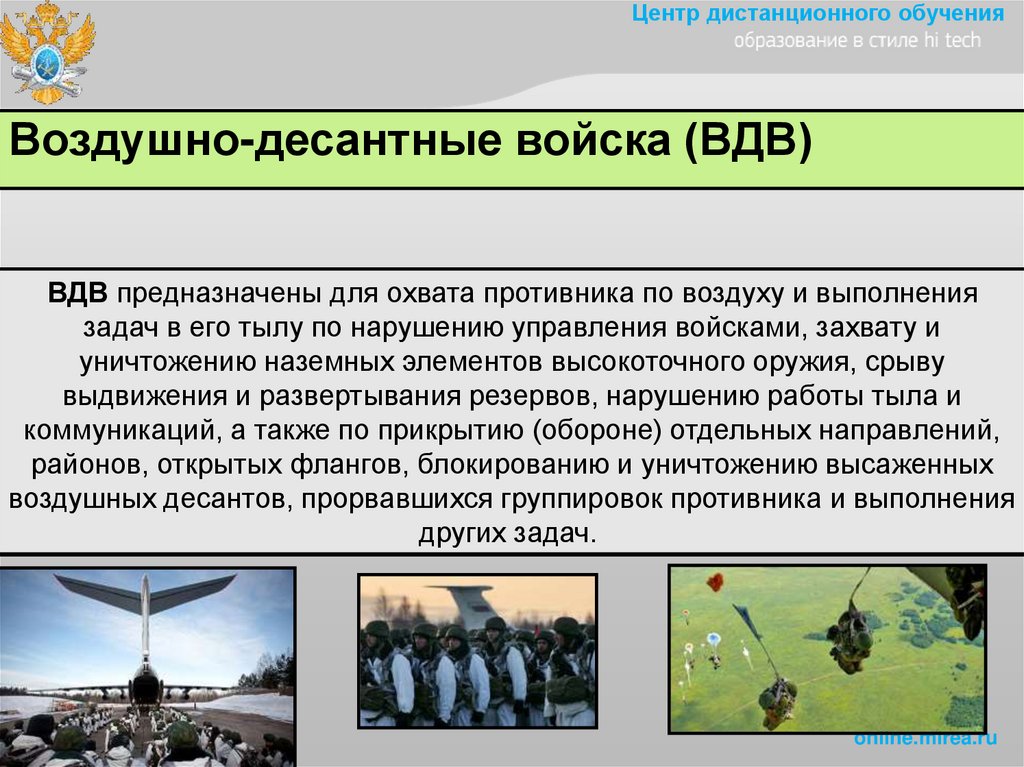 Центр дистанционного обучения
образование в стиле hi tech

Воздушно-десантные войска (ВДВ)

ВДВ предназначены для охвата противника по воздуху и выполнения задач в его тылу по нарушению управления войсками, захвату и уничтожению наземных элементов высокоточного оружия, срыву выдвижения и развертывания резервов, нарушению работы тыла и коммуникаций, а также по прикрытию (обороне) отдельных направлений, районов, открытых флангов, блокированию и уничтожению высаженных воздушных десантов, прорвавшихся группировок противника и выполнения других задач.

online.mirea.ru